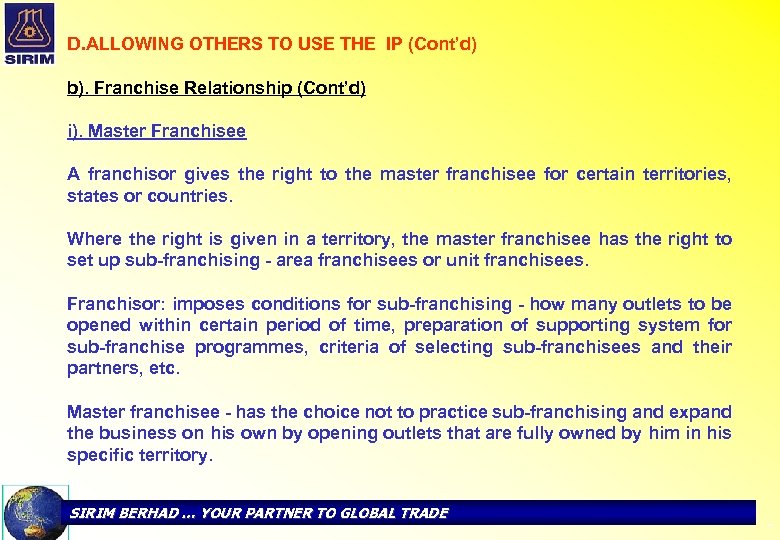 SIRIM

D.ALLOWING OTHERS TO USE THE IP (Cont'd)

b). Franchise Relationship (Cont'd)

i). Master Franchisee

A franchisor gives the right to the master franchisee for certain territories, states or countries.

Where the right is given in a territory, the master franchisee has the right to set up sub-franchising - area franchisees or unit franchisees.

Franchisor: imposes conditions for sub-franchising - how many outlets to be opened within certain period of time, preparation of supporting system for sub-franchise programmes, criteria of selecting sub-franchisees and their partners, etc.

Master franchisee - has the choice not to practice sub-franchising and expand the business on his own by opening outlets that are fully owned by him in his specific territory.

SIRIM BERHAD ... YOUR PARTNER TO GLOBAL TRADE